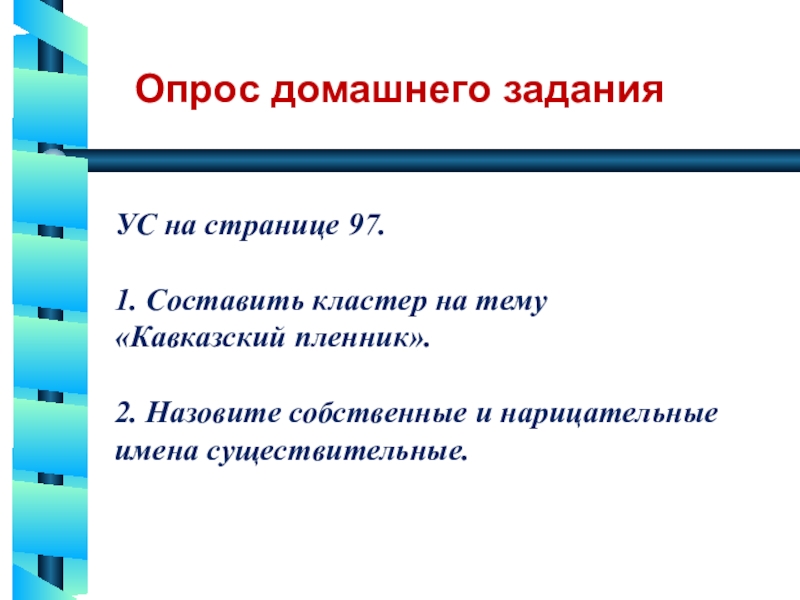 Опрос домашнего задания

УС на странице 97.

1. Составить кластер на тему «Кавказский пленник».

2. Назовите собственные и нарицательные имена существительные.